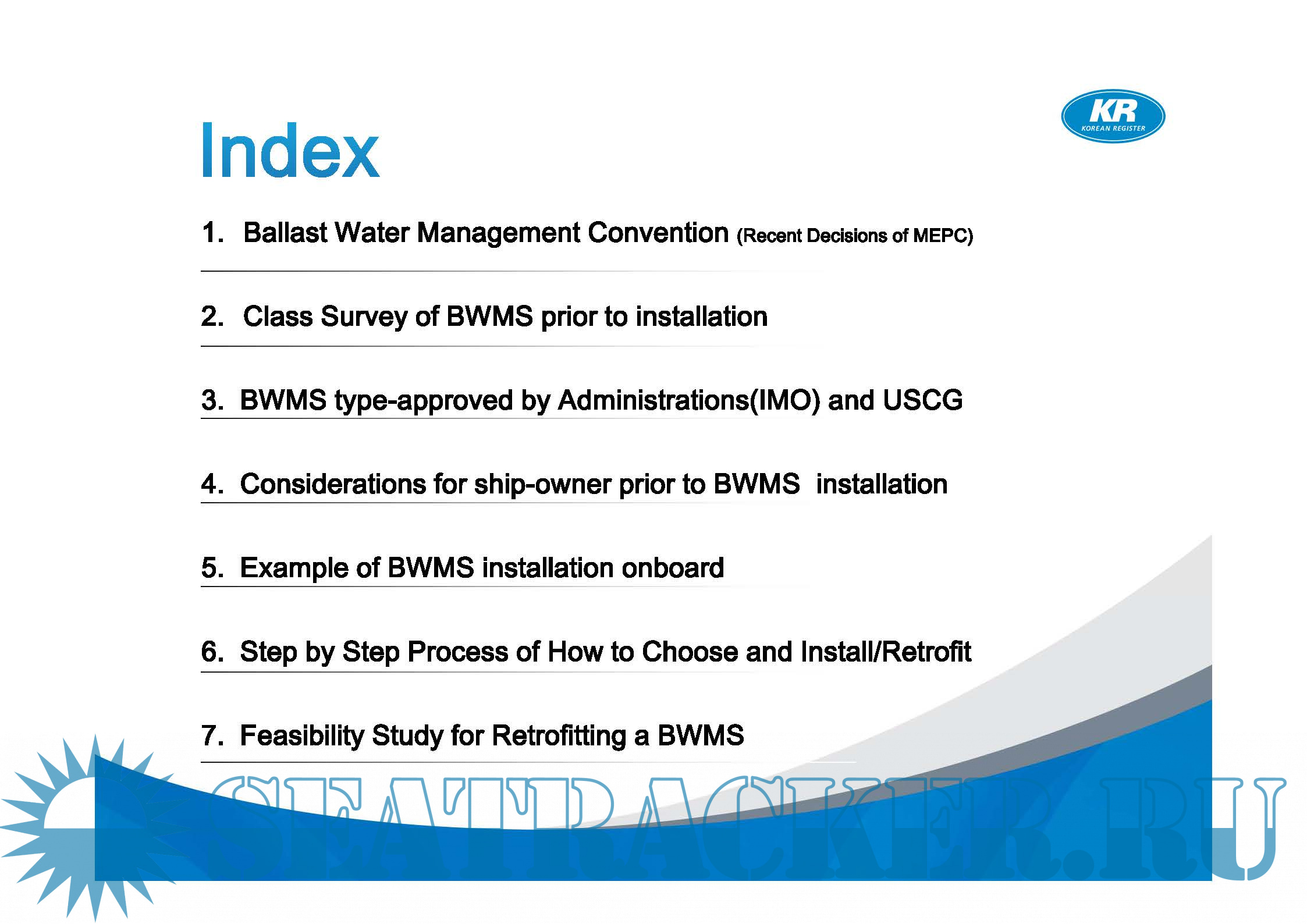 KR
KOREAN REGISTER

Index

1. Ballast Water Management Convention (Recent Decisions of MEPC)

2. Class Survey of BWMS prior to installation

3. BWMS type-approved by Administrations(IMO) and USCG

4. Considerations for ship-owner prior to BWMS installation

5. Example of BWMS installation onboard

6. Step by Step Process of How to Choose and Install/Retrofit

7. Feasibility Study for Retrofitting a BWMS

SEATRACKER.RU